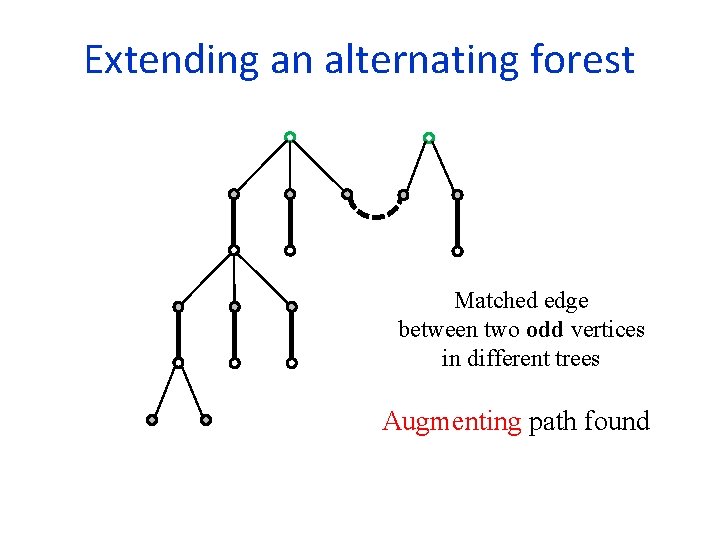 Extending an alternating forest

Matched edge
between two odd vertices
in different trees

Augmenting path found